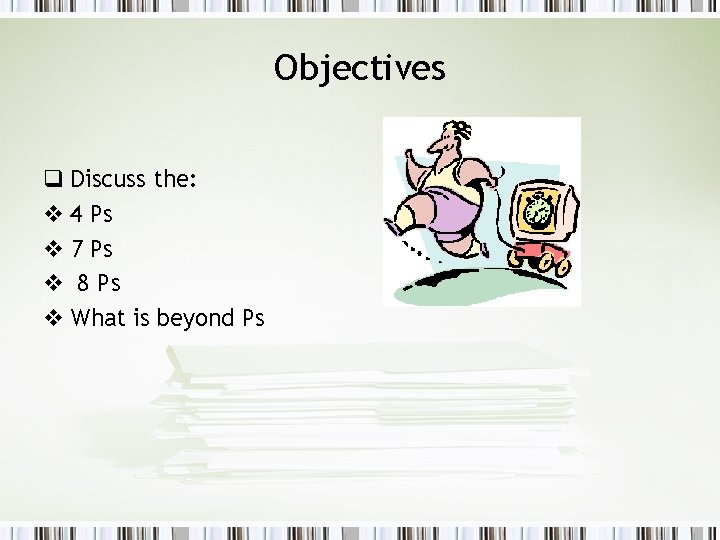 Objectives

☐ Discuss the:
❖ 4 Ps
❖ 7 Ps
❖ 8 Ps
❖ What is beyond Ps